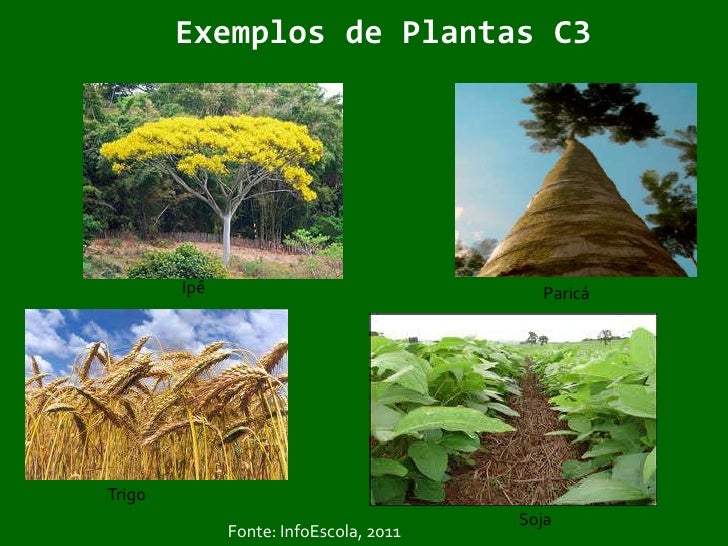 Exemplos de Plantas C3

Ipê

Paricá

Trigo

Soja

Fonte: InfoEscola, 2011